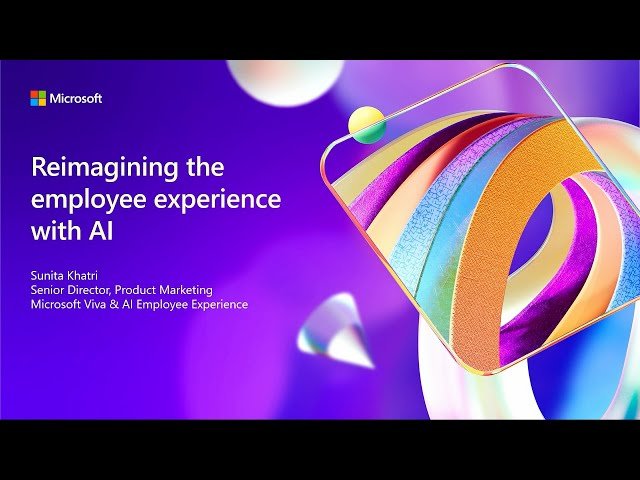 Microsoft

Reimagining the employee experience with AI

Sunita Khatri
Senior Director, Product Marketing
Microsoft Viva & AI Employee Experience